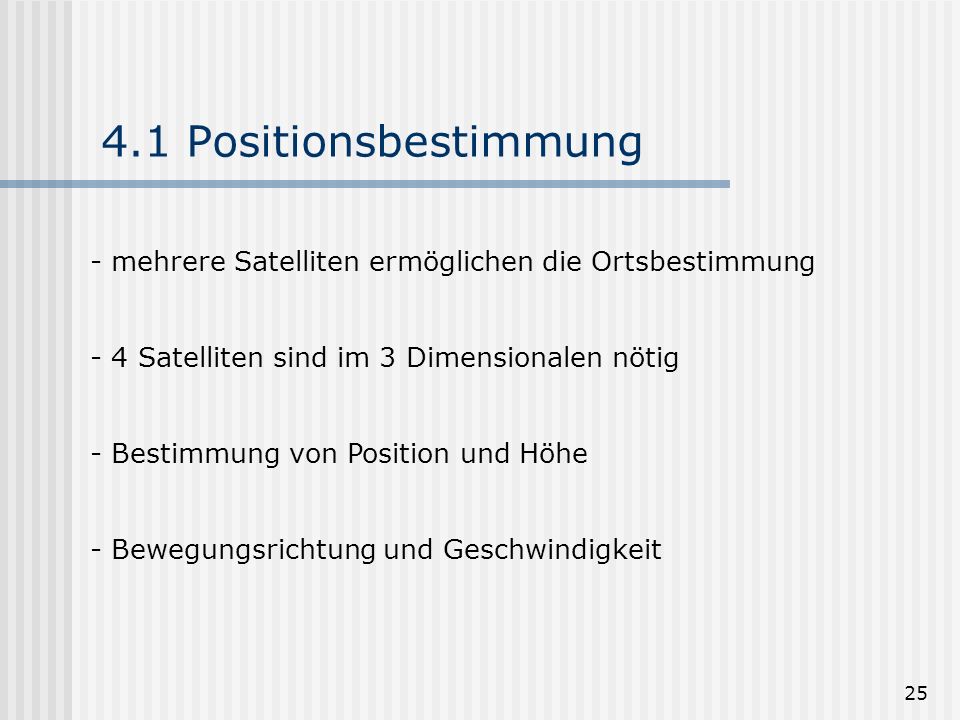 4.1 Positionsbestimmung

- mehrere Satelliten ermöglichen die Ortsbestimmung

- 4 Satelliten sind im 3 Dimensionalen nötig

- Bestimmung von Position und Höhe

- Bewegungsrichtung und Geschwindigkeit

25